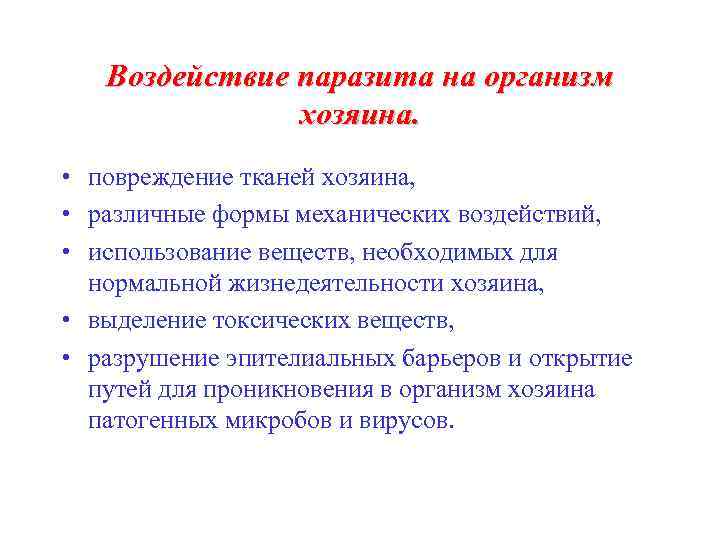 Воздействие паразита на организм хозяина.

• повреждение тканей хозяина,
• различные формы механических воздействий,
• использование веществ, необходимых для нормальной жизнедеятельности хозяина,
• выделение токсических веществ,
• разрушение эпителиальных барьеров и открытие путей для проникновения в организм хозяина патогенных микробов и вирусов.